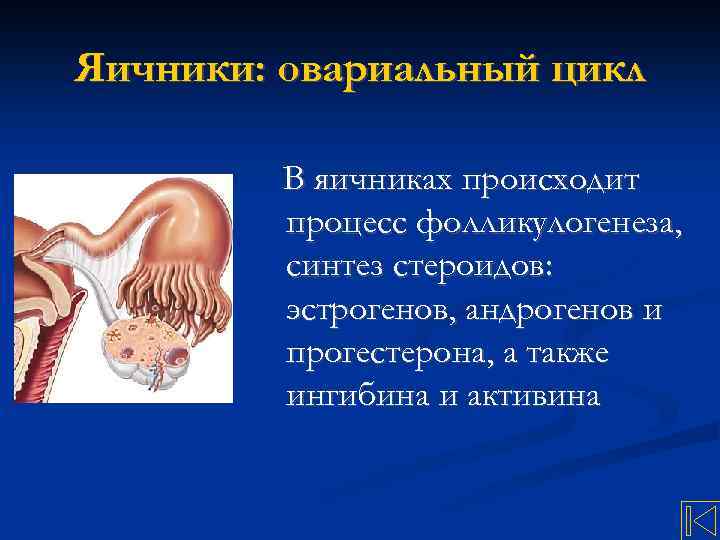 Яичники: овариальный цикл

В яичниках происходит процесс фолликулогенеза, синтез стероидов: эстрогенов, андрогенов и прогестерона, а также ингибина и активина